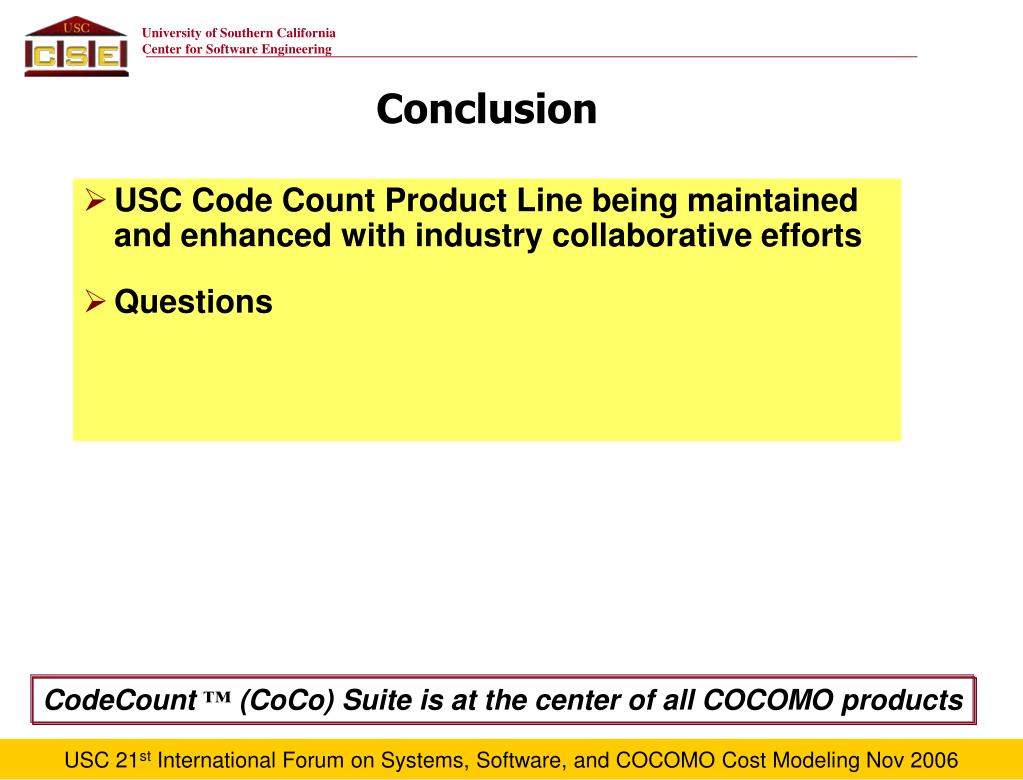 USC
CSE

University of Southern California
Center for Software Engineering

Conclusion

➢ USC Code Count Product Line being maintained and enhanced with industry collaborative efforts

➢ Questions

CodeCount ™ (CoCo) Suite is at the center of all COCOMO products

USC 21$^{st}$ International Forum on Systems, Software, and COCOMO Cost Modeling Nov 2006